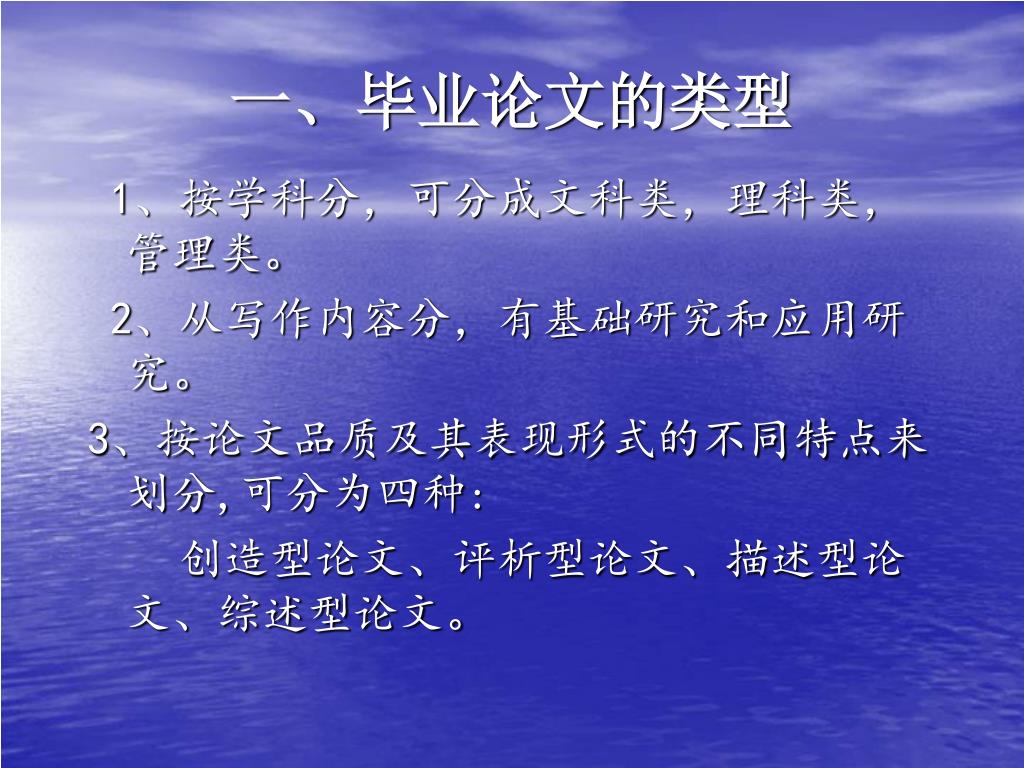 一、毕业论文的类型

1、按学科分，可分成文科类，理科类，管理类。

2、从写作内容分，有基础研究和应用研究。

3、按论文品质及其表现形式的不同特点来划分，可分为四种：

创造型论文、评析型论文、描述型论文、综述型论文。